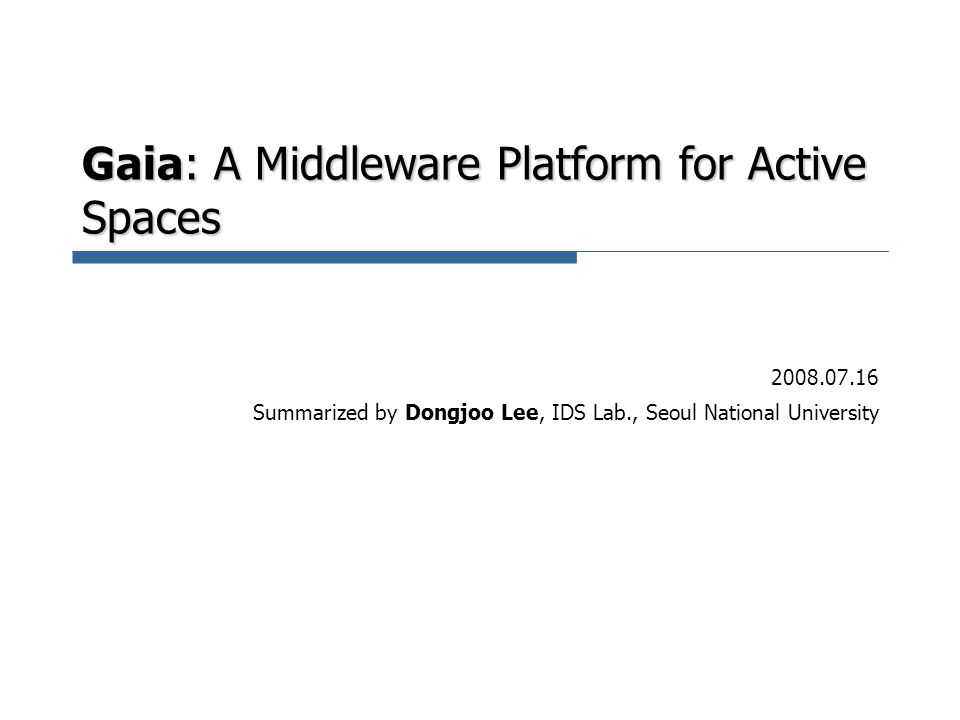 Gaia: A Middleware Platform for Active Spaces

2008.07.16

Summarized by Dongjoo Lee, IDS Lab., Seoul National University